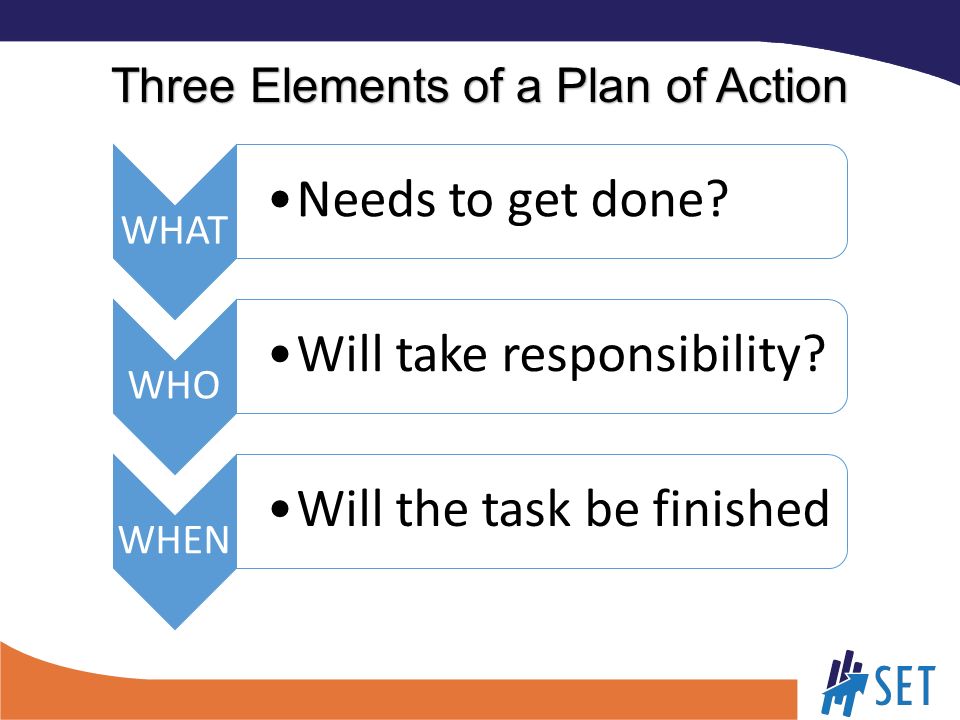 Three Elements of a Plan of Action

WHAT
• Needs to get done?

WHO
• Will take responsibility?

WHEN
• Will the task be finished

SET